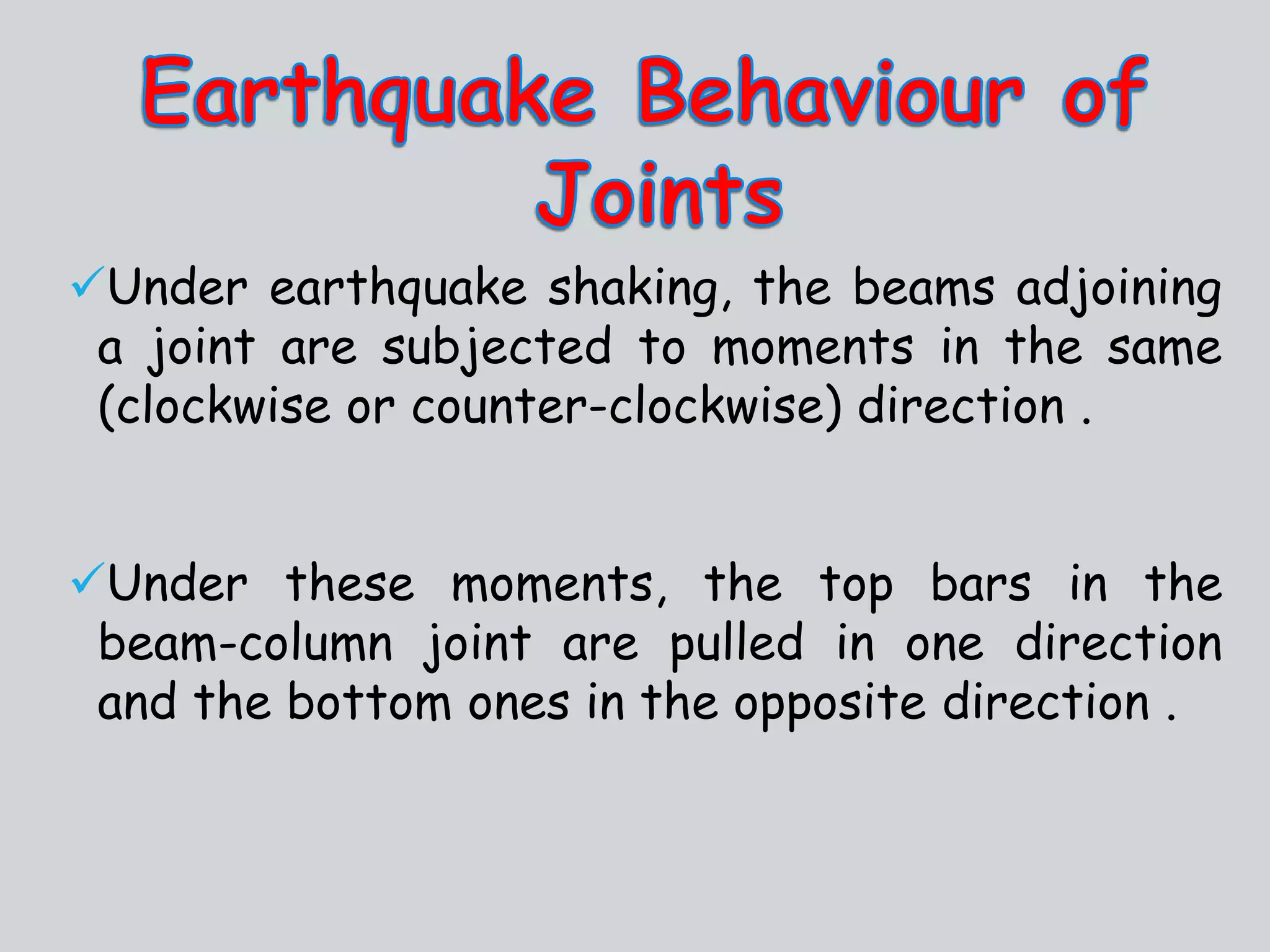 Earthquake Behaviour of Joints

✓Under earthquake shaking, the beams adjoining a joint are subjected to moments in the same (clockwise or counter-clockwise) direction .

✓Under these moments, the top bars in the beam-column joint are pulled in one direction and the bottom ones in the opposite direction .